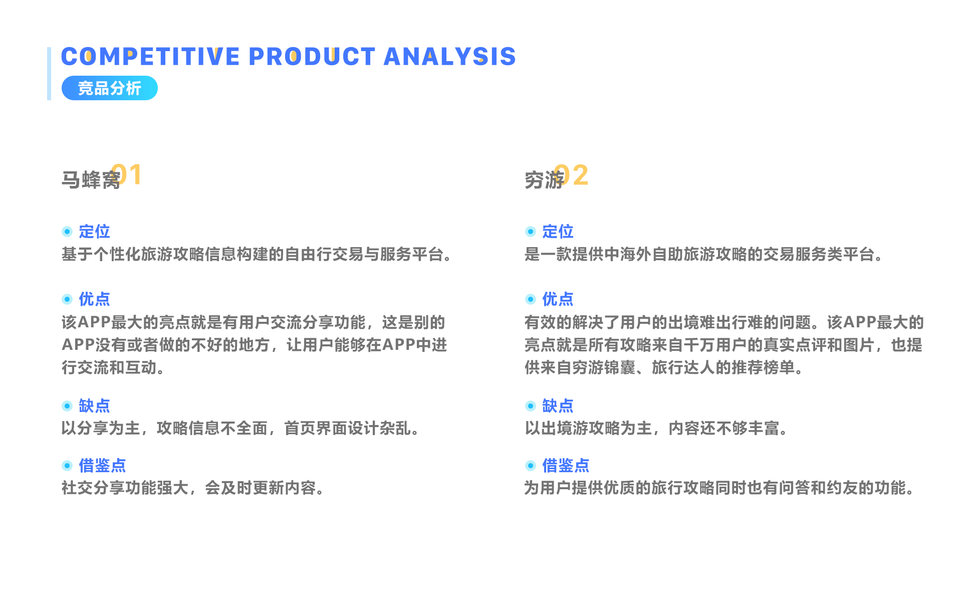 COMPETITIVE PRODUCT ANALYSIS
竞品分析

马蜂窝 01

定位
基于个性化旅游攻略信息构建的自由行交易与服务平台。

优点
该APP最大的亮点就是有用户交流分享功能，这是别的APP没有或者做的不好的地方，让用户能够在APP中进行交流和互动。

缺点
以分享为主，攻略信息不全面，首页界面设计杂乱。

借鉴点
社交分享功能强大，会及时更新内容。

穷游 02

定位
是一款提供中海外自助旅游攻略的交易服务类平台。

优点
有效的解决了用户的出境难出行难的问题。该APP最大的亮点就是所有攻略来自千万用户的真实点评和图片，也提供来自穷游锦囊、旅行达人的推荐榜单。

缺点
以出境游攻略为主，内容还不够丰富。

借鉴点
为用户提供优质的旅行攻略同时也有问答和约友的功能。